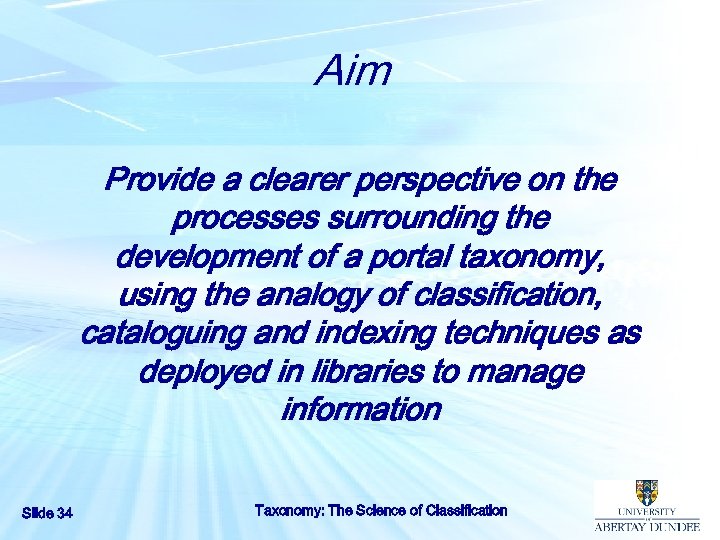 Aim

Provide a clearer perspective on the processes surrounding the development of a portal taxonomy, using the analogy of classification, cataloguing and indexing techniques as deployed in libraries to manage information

Slide 34

Taxonomy: The Science of Classification

UNIVERSITY OF ABERTAY DUNDEE